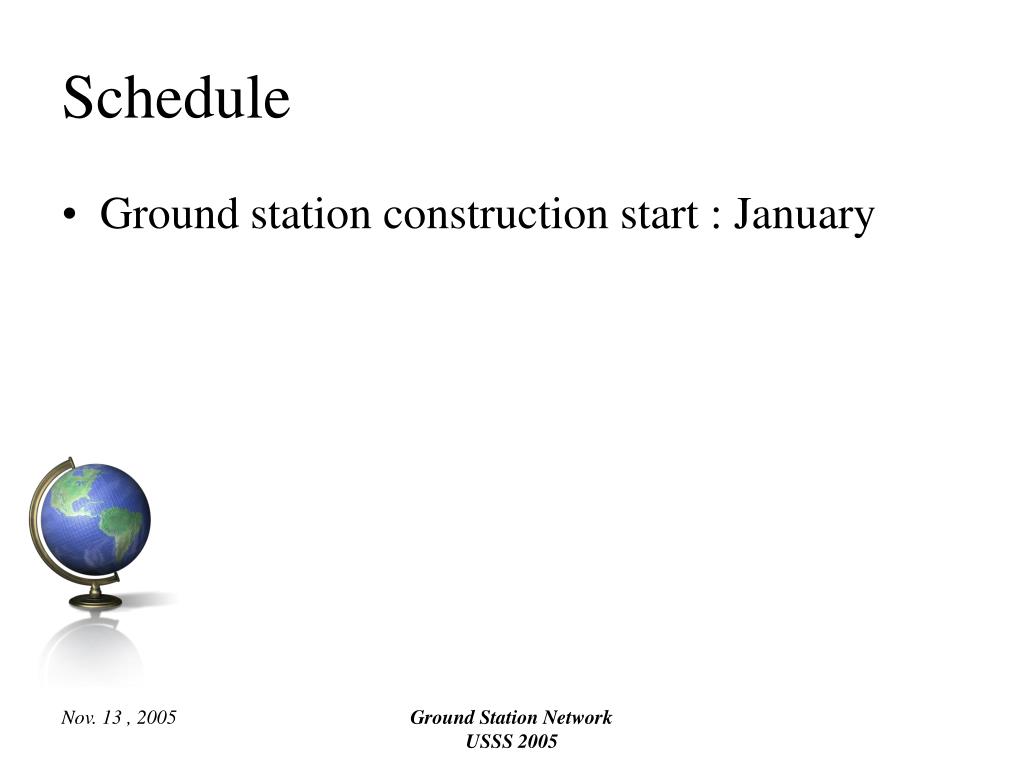 Schedule

• Ground station construction start : January

Nov. 13 , 2005

Ground Station Network
USSS 2005